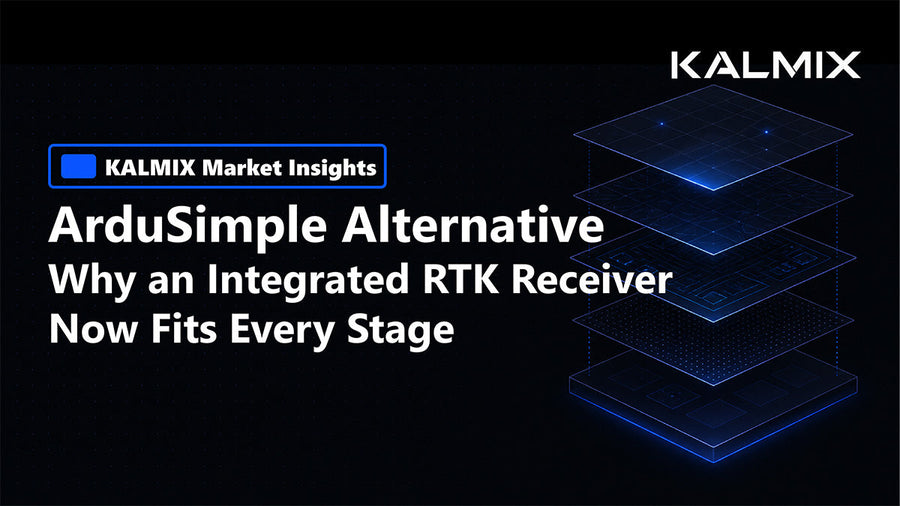 KALMIX

KALMIX Market Insights

ArduSimple Alternative
Why an Integrated RTK Receiver Now Fits Every Stage